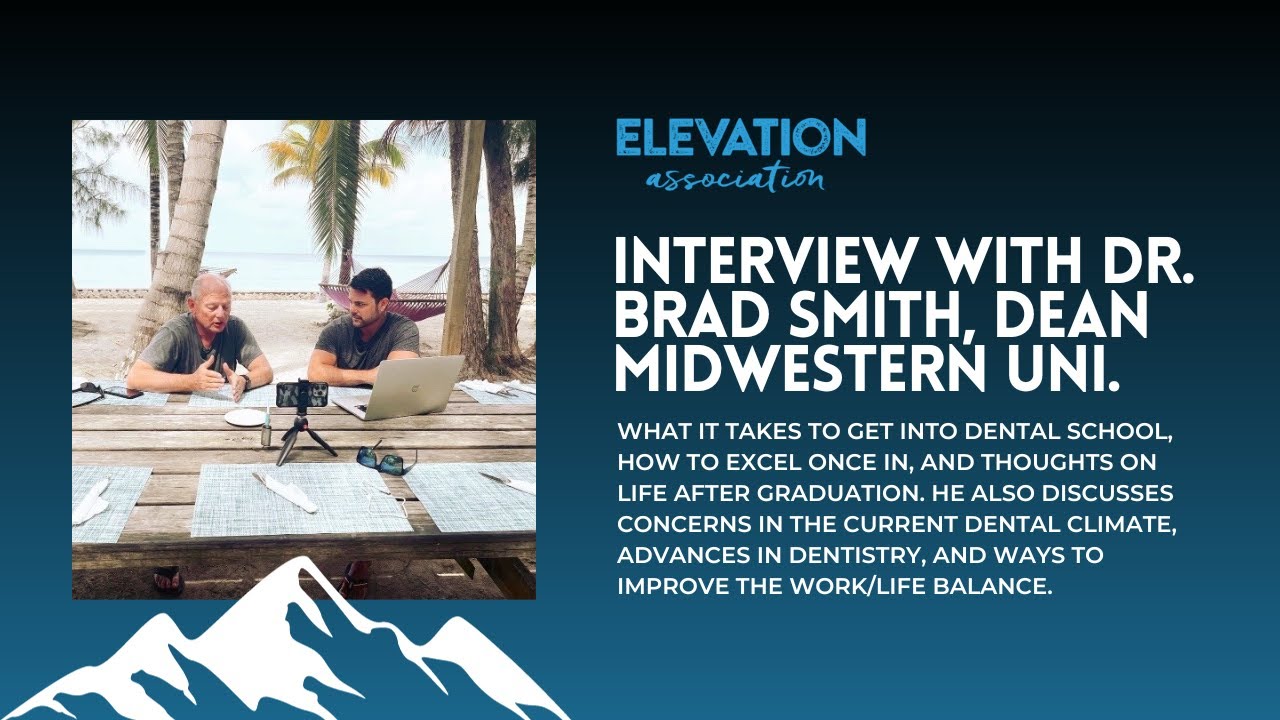 ELEVATION
association

INTERVIEW WITH DR. BRAD SMITH, DEAN MIDWESTERN UNI.

WHAT IT TAKES TO GET INTO DENTAL SCHOOL, HOW TO EXCEL ONCE IN, AND THOUGHTS ON LIFE AFTER GRADUATION. HE ALSO DISCUSSES CONCERNS IN THE CURRENT DENTAL CLIMATE, ADVANCES IN DENTISTRY, AND WAYS TO IMPROVE THE WORK/LIFE BALANCE.